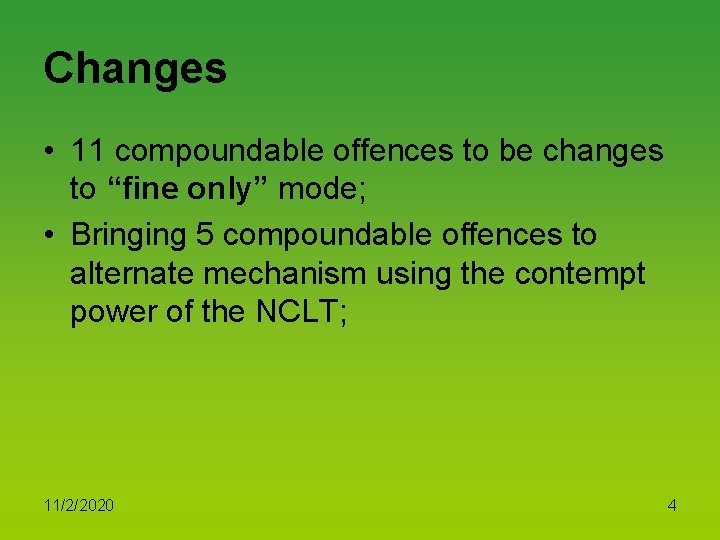 Changes

• 11 compoundable offences to be changes to “fine only” mode;
• Bringing 5 compoundable offences to alternate mechanism using the contempt power of the NCLT;

11/2/2020

4